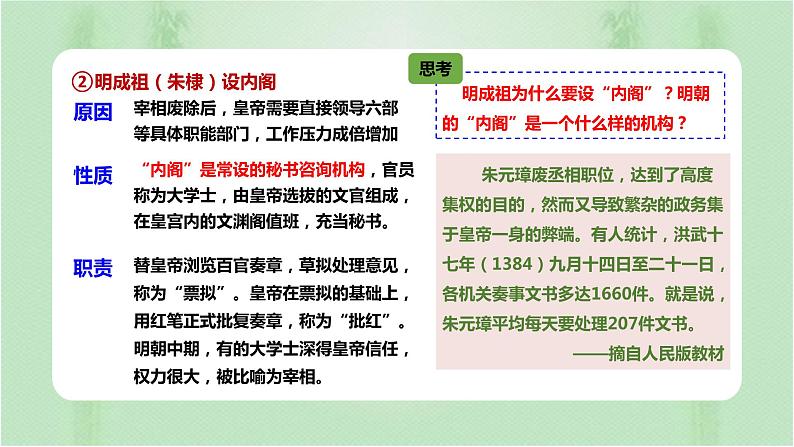 ②明成祖（朱棣）设内阁

原因　宰相废除后，皇帝需要直接领导六部等具体职能部门，工作压力成倍增加

性质　“内阁”是常设的秘书咨询机构，官员称为大学士，由皇帝选拔的文官组成，在皇宫内的文渊阁值班，充当秘书。

职责　替皇帝浏览百官奏章，草拟处理意见，称为“票拟”。皇帝在票拟的基础上，用红笔正式批复奏章，称为“批红”。明朝中期，有的大学士深得皇帝信任，权力很大，被比喻为宰相。

思考

明成祖为什么要设“内阁”？明朝的“内阁”是一个什么样的机构？

朱元璋废丞相职位，达到了高度集权的目的，然而又导致繁杂的政务集于皇帝一身的弊端。有人统计，洪武十七年（1384）九月十四日至二十一日，各机关奏事文书多达1660件。就是说，朱元璋平均每天要处理207件文书。
——摘自人民版教材